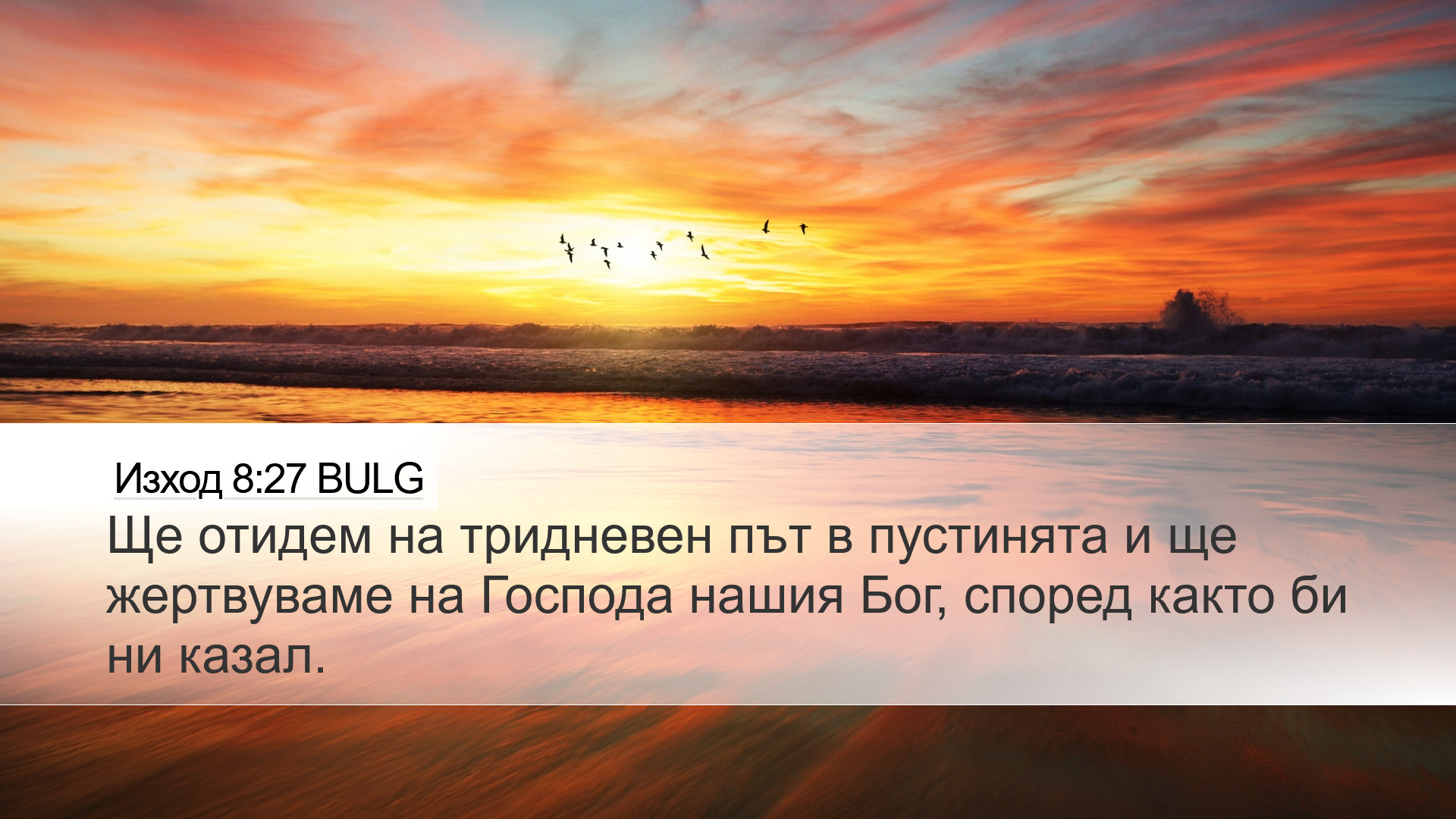 Изход 8:27 BULG
Ще отидем на тридневен път в пустинята и ще жертвуваме на Господа нашия Бог, според както би ни казал.